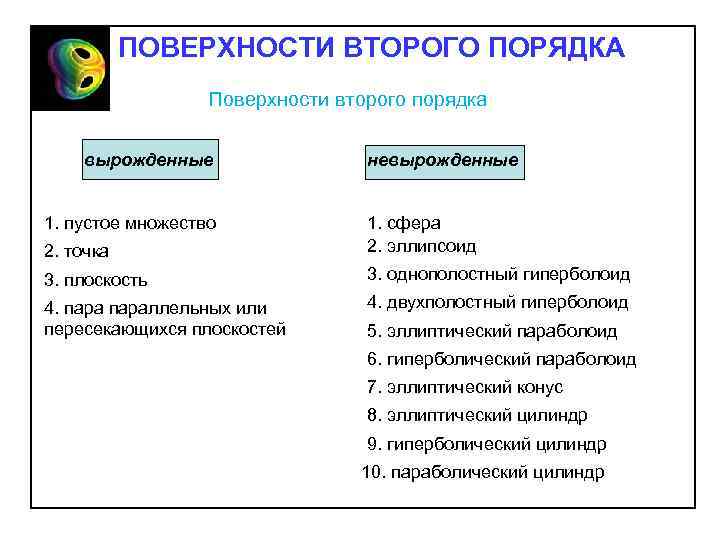 ПОВЕРХНОСТИ ВТОРОГО ПОРЯДКА

Поверхности второго порядка

вырожденные

1. пустое множество
2. точка
3. плоскость
4. пара параллельных или пересекающихся плоскостей

невырожденные

1. сфера
2. эллипсоид
3. однополостный гиперболоид
4. двухполостный гиперболоид
5. эллиптический параболоид
6. гиперболический параболоид
7. эллиптический конус
8. эллиптический цилиндр
9. гиперболический цилиндр
10. параболический цилиндр